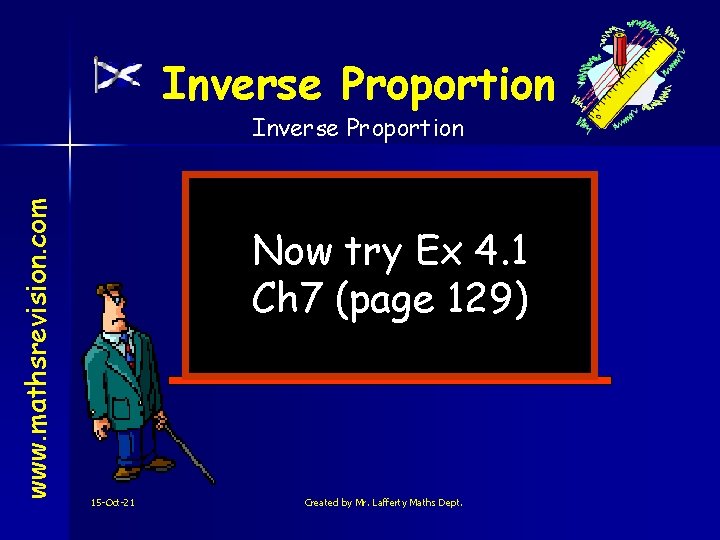 Inverse Proportion

Inverse Proportion

www.mathsrevision.com

Now try Ex 4.1
Ch7 (page 129)

15-Oct-21

Created by Mr. Lafferty Maths Dept.